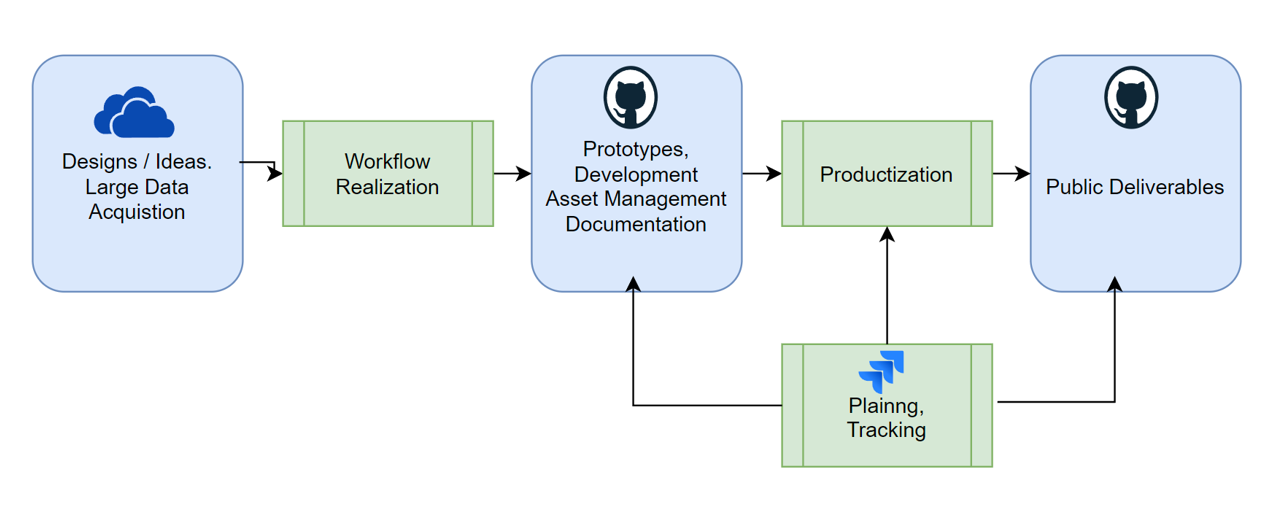 Designs / Ideas.
Large Data
Acquistion

Workflow
Realization

Prototypes,
Development
Asset Management
Documentation

Productization

Public Deliverables

Plainng,
Tracking